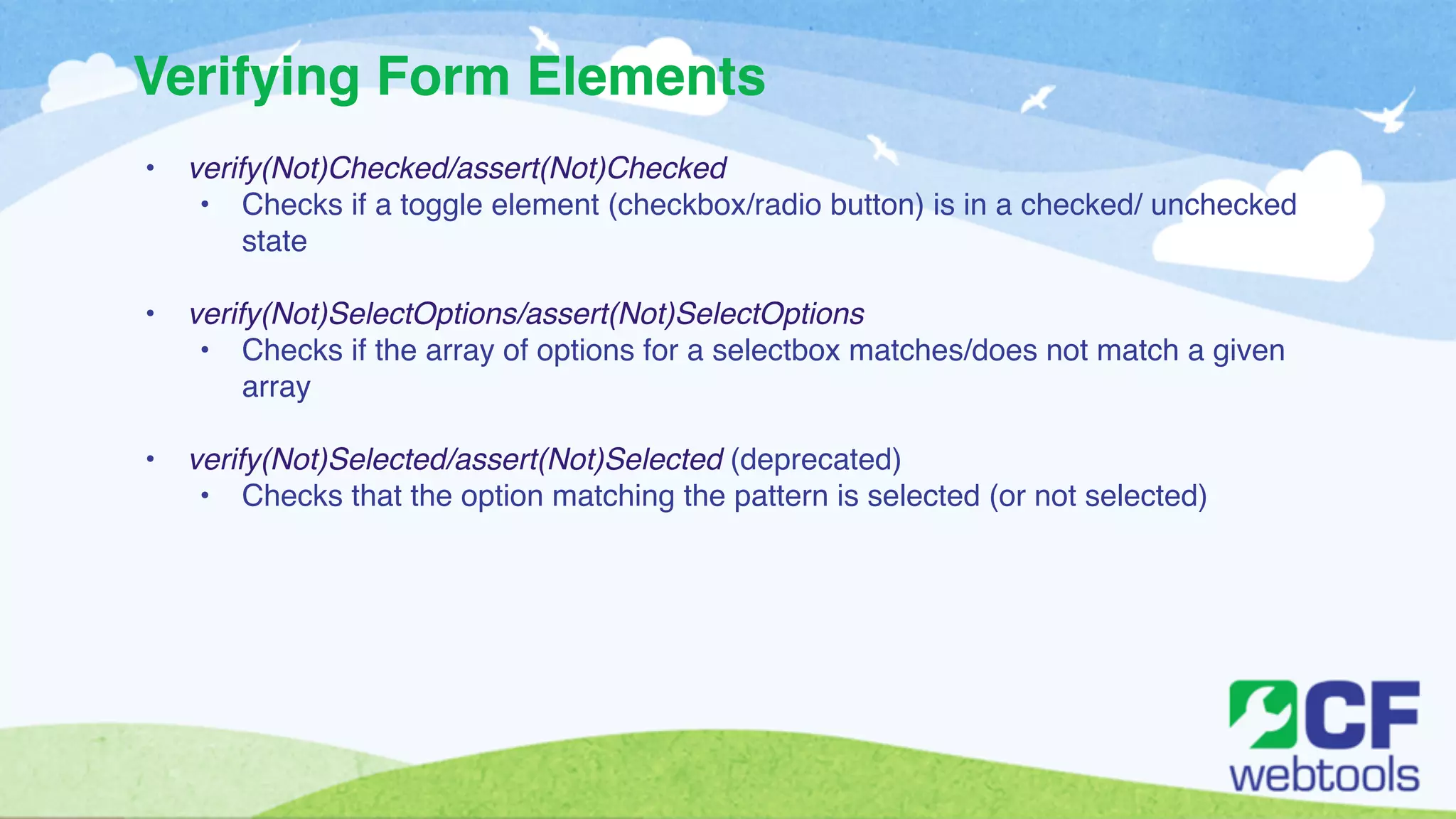 Verifying Form Elements

• verify(Not)Checked/assert(Not)Checked
  • Checks if a toggle element (checkbox/radio button) is in a checked/ unchecked state

• verify(Not)SelectOptions/assert(Not)SelectOptions
  • Checks if the array of options for a selectbox matches/does not match a given array

• verify(Not)Selected/assert(Not)Selected (deprecated)
  • Checks that the option matching the pattern is selected (or not selected)

CF
webtools